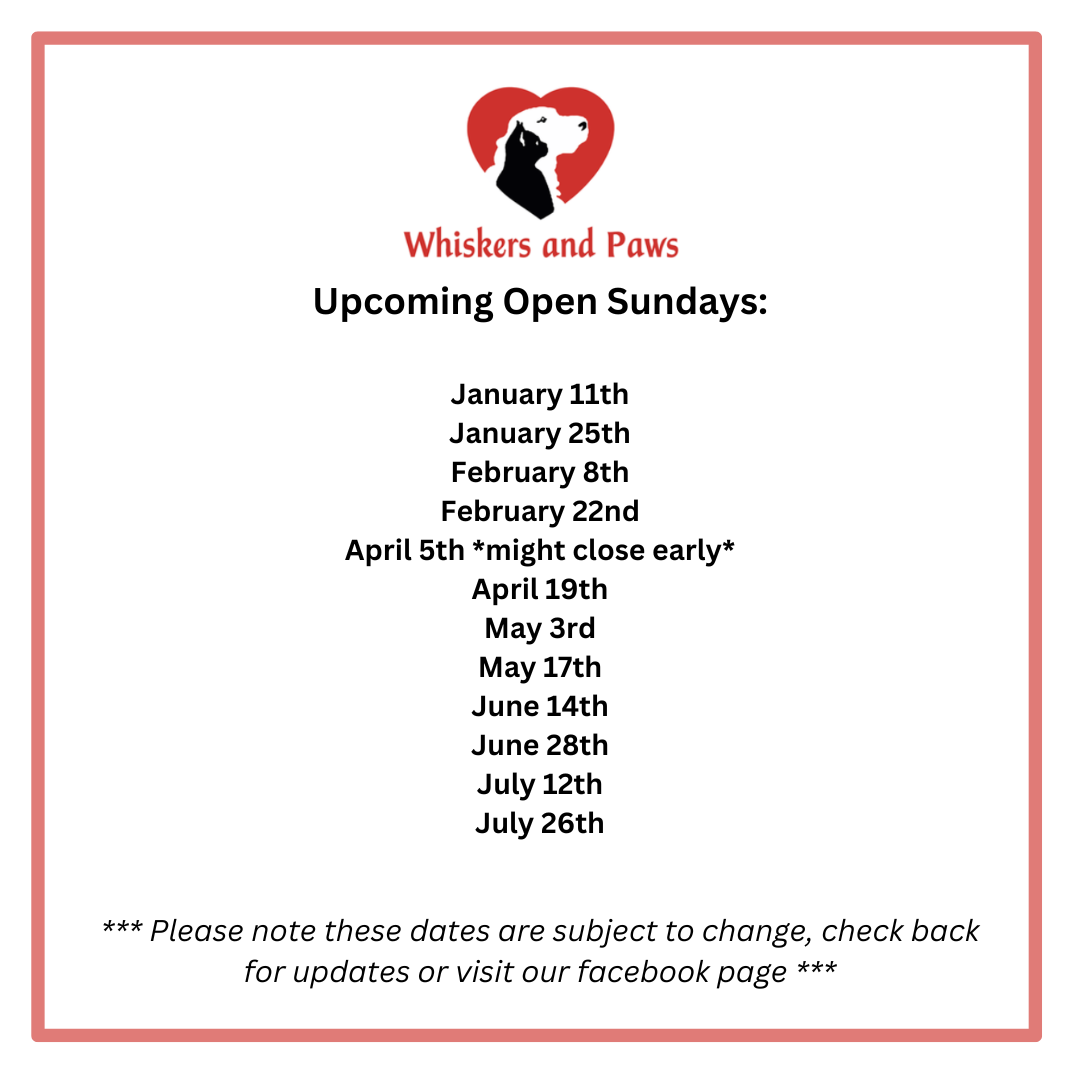 Whiskers and Paws

Upcoming Open Sundays:

January 11th
January 25th
February 8th
February 22nd
April 5th *might close early*
April 19th
May 3rd
May 17th
June 14th
June 28th
July 12th
July 26th

*** Please note these dates are subject to change, check back for updates or visit our facebook page ***